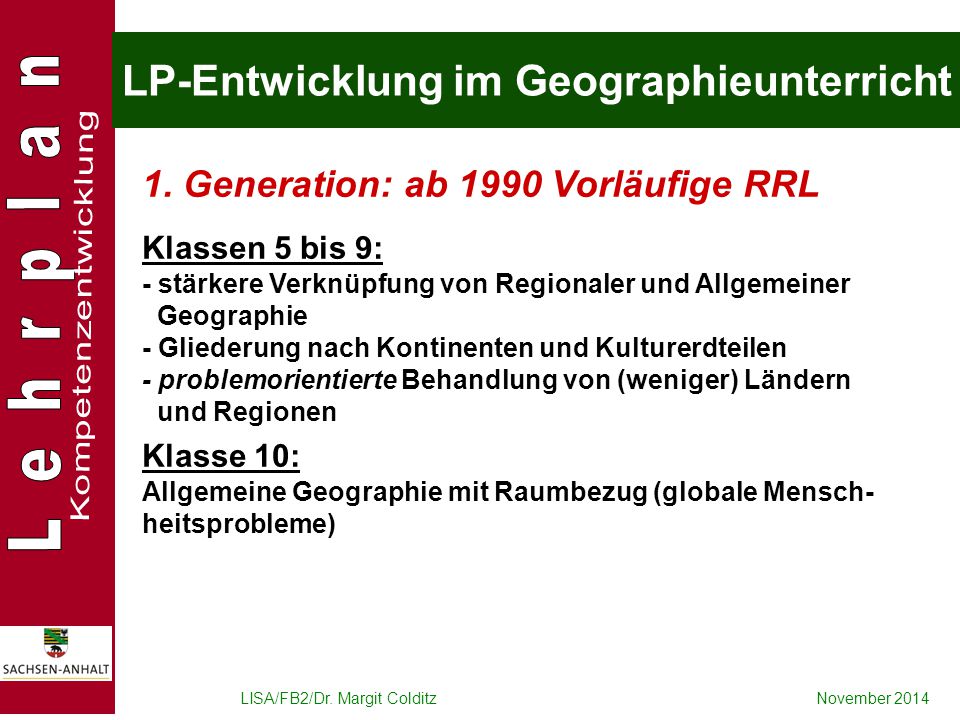 Lehrplan
Kompetenzentwicklung

LP-Entwicklung im Geographieunterricht

1. Generation: ab 1990 Vorläufige RRL

Klassen 5 bis 9:
- stärkere Verknüpfung von Regionaler und Allgemeiner Geographie
- Gliederung nach Kontinenten und Kulturerdteilen
- problemorientierte Behandlung von (weniger) Ländern und Regionen

Klasse 10:
Allgemeine Geographie mit Raumbezug (globale Menschheitsprobleme)

SACHSEN-ANHALT

LISA/FB2/Dr. Margit Colditz

November 2014